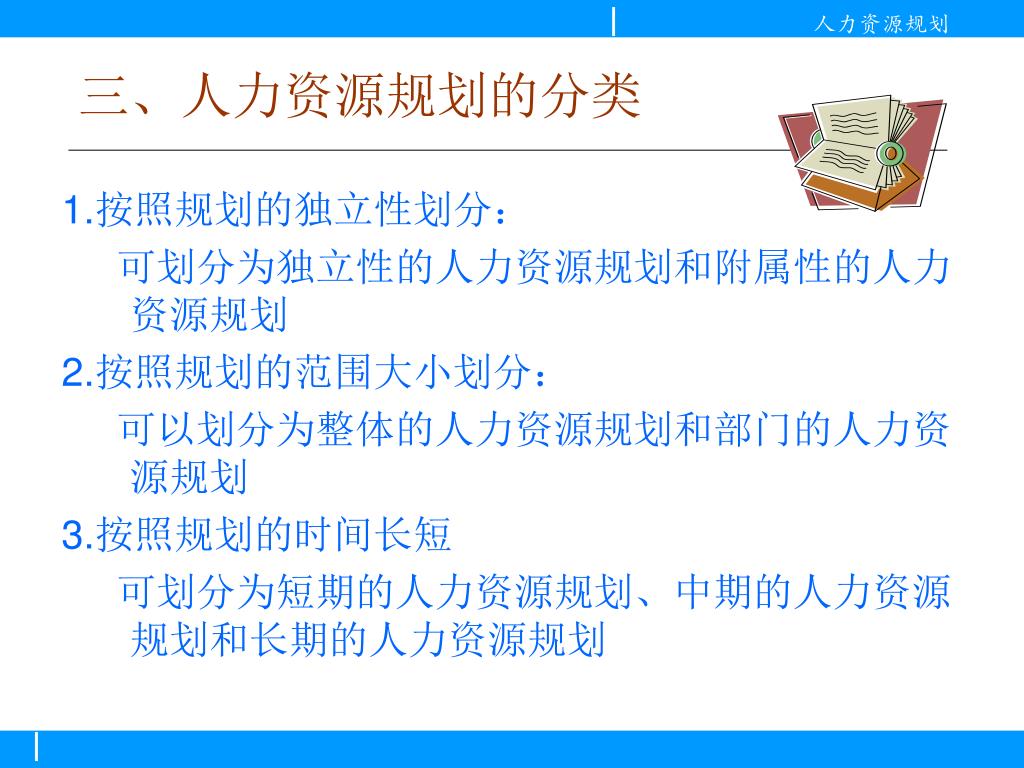 人力资源规划

三、人力资源规划的分类

1.按照规划的独立性划分：

可划分为独立性的人力资源规划和附属性的人力资源规划

2.按照规划的范围大小划分：

可以划分为整体的人力资源规划和部门的人力资源规划

3.按照规划的时间长短

可划分为短期的人力资源规划、中期的人力资源规划和长期的人力资源规划